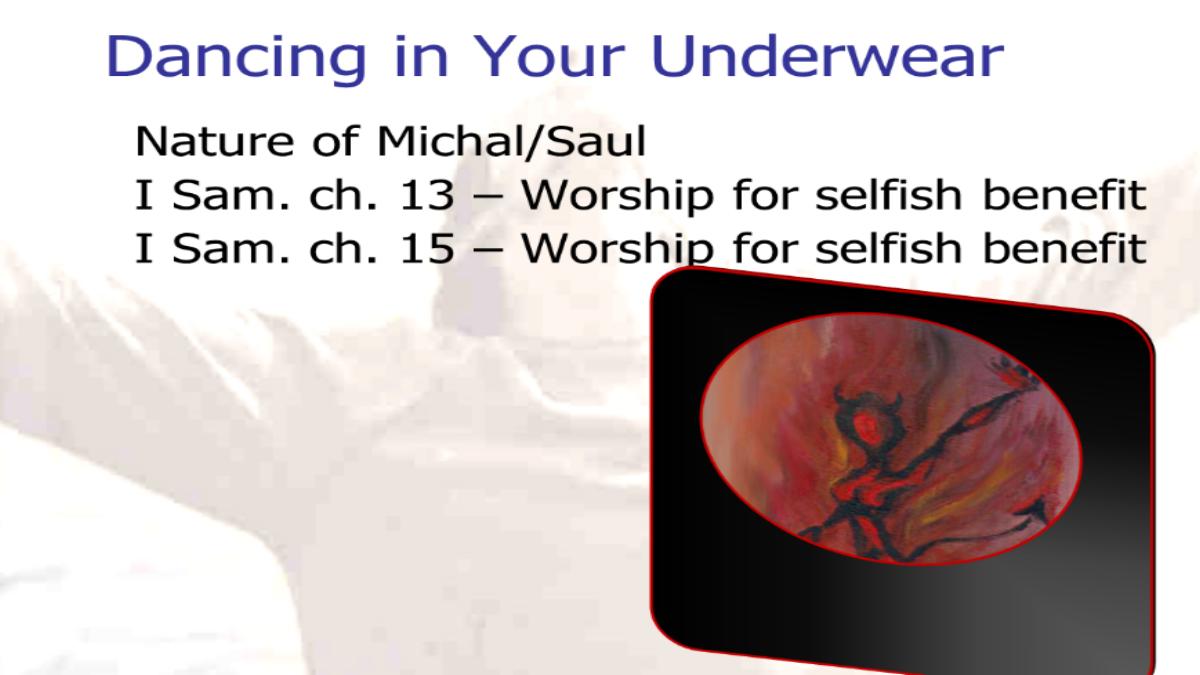 Dancing in Your Underwear

Nature of Michal/Saul
I Sam. ch. 13 – Worship for selfish benefit
I Sam. ch. 15 – Worship for selfish benefit